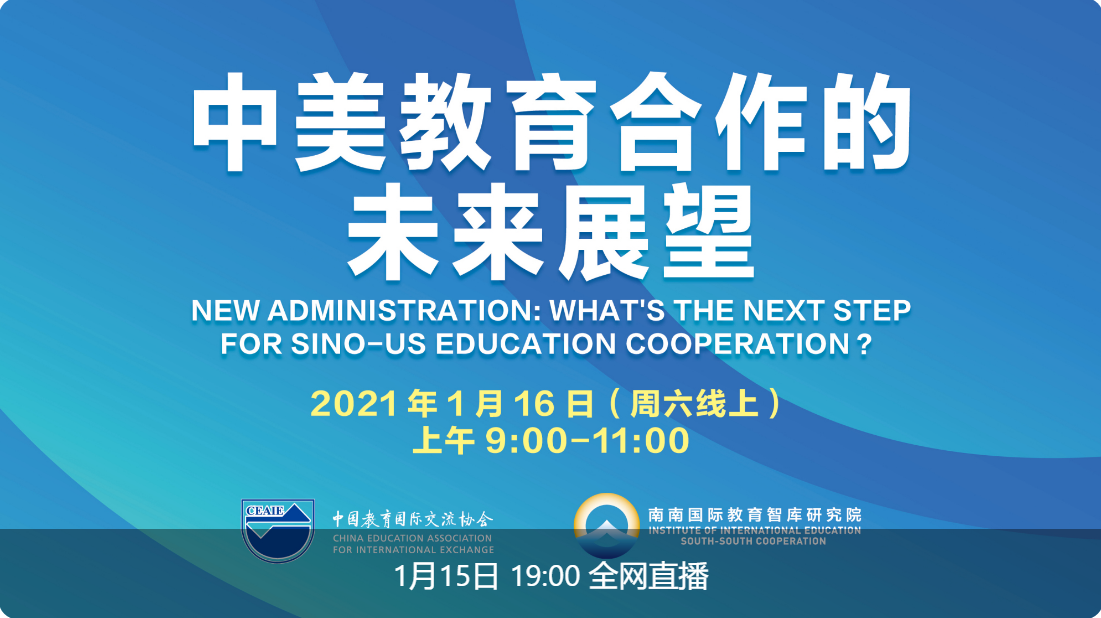 中美教育合作的
未来展望

NEW ADMINISTRATION: WHAT'S THE NEXT STEP FOR SINO-US EDUCATION COOPERATION ?

2021 年 1 月 16 日（周六线上）
上午 9:00-11:00

CEAIE
中国教育国际交流协会
CHINA EDUCATION ASSOCIATION FOR INTERNATIONAL EXCHANGE

南南国际教育智库研究院
INSTITUTE OF INTERNATIONAL EDUCATION SOUTH-SOUTH COOPERATION

1月15日 19:00 全网直播